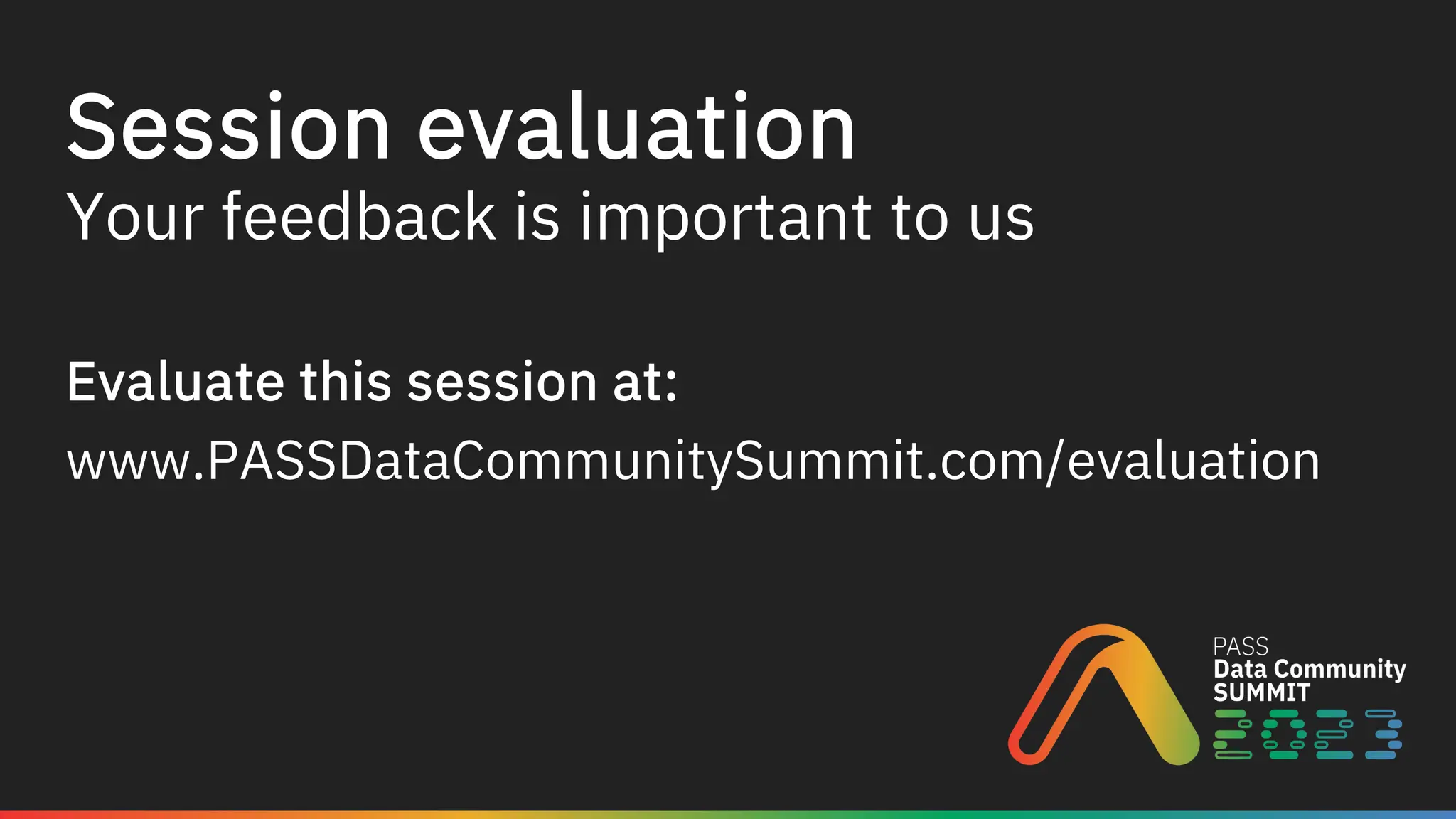 Session evaluation
Your feedback is important to us

Evaluate this session at:
www.PASSDataCommunitySummit.com/evaluation

PASS
Data Community
SUMMIT
2023